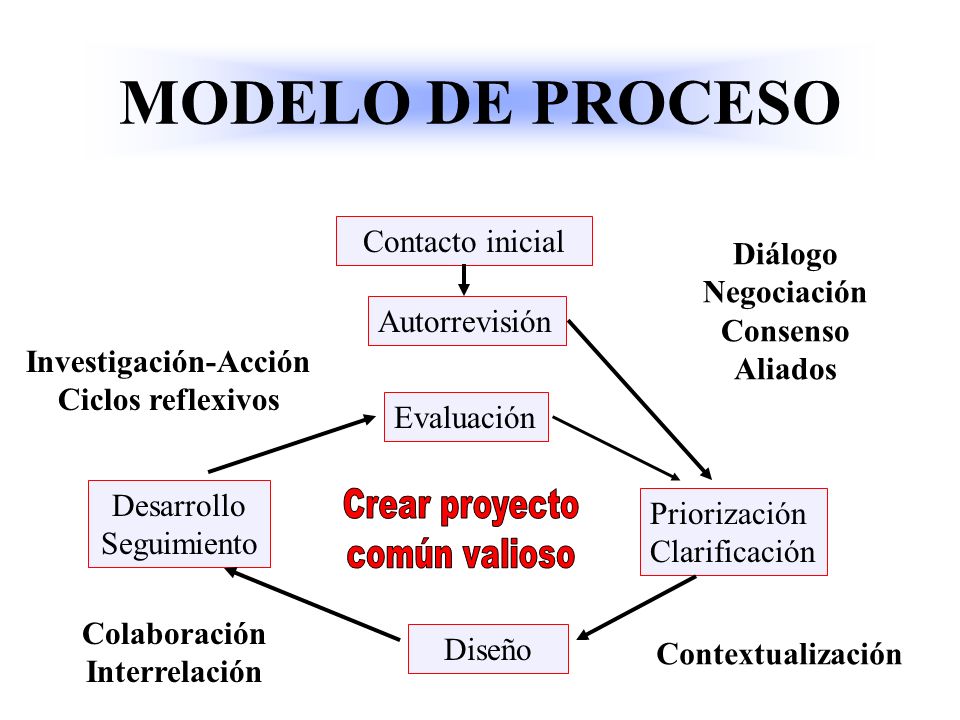 MODELO DE PROCESO

Contacto inicial

Autorrevisión

Diálogo
Negociación
Consenso
Aliados

Investigación-Acción
Ciclos reflexivos

Evaluación

Desarrollo
Seguimiento

Crear proyecto
común valioso

Priorización
Clarificación

Colaboración
Interrelación

Diseño

Contextualización